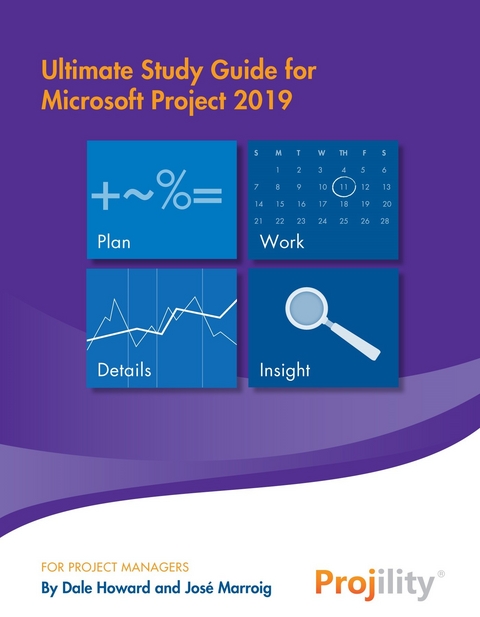 Ultimate Study Guide for Microsoft Project 2019

+~%=

Plan

| S | M | T | W | TH | F | S |
|---|---|---|---|---|---|---|
| | 1 | 2 | 3 | 4 | 5 | 6 |
| 7 | 8 | 9 | 10 | 11 | 12 | 13 |
| 14 | 15 | 16 | 17 | 18 | 19 | 20 |
| 21 | 22 | 23 | 24 | 25 | 26 | 28 |

Work

Details

Insight

FOR PROJECT MANAGERS
By Dale Howard and José Marroig

Projility®